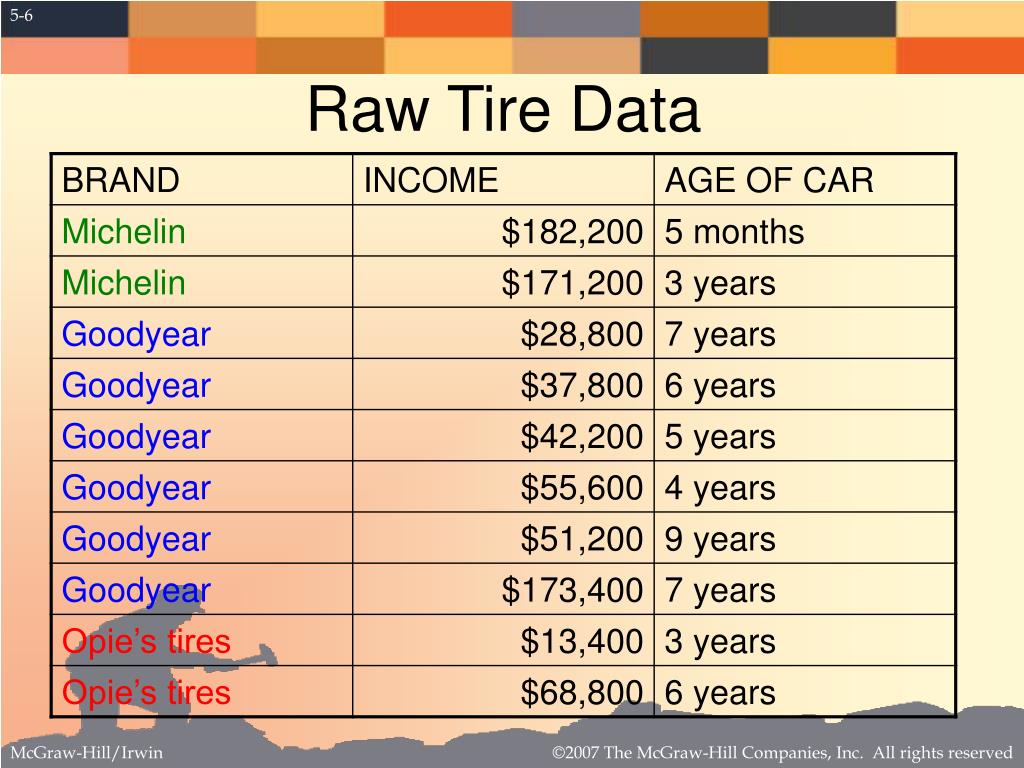 5-6

Raw Tire Data

| BRAND | INCOME | AGE OF CAR |
|---|---|---|
| Michelin | \$182,200 | 5 months |
| Michelin | \$171,200 | 3 years |
| Goodyear | \$28,800 | 7 years |
| Goodyear | \$37,800 | 6 years |
| Goodyear | \$42,200 | 5 years |
| Goodyear | \$55,600 | 4 years |
| Goodyear | \$51,200 | 9 years |
| Goodyear | \$173,400 | 7 years |
| Opie’s tires | \$13,400 | 3 years |
| Opie’s tires | \$68,800 | 6 years |

McGraw-Hill/Irwin

©2007 The McGraw-Hill Companies, Inc. All rights reserved